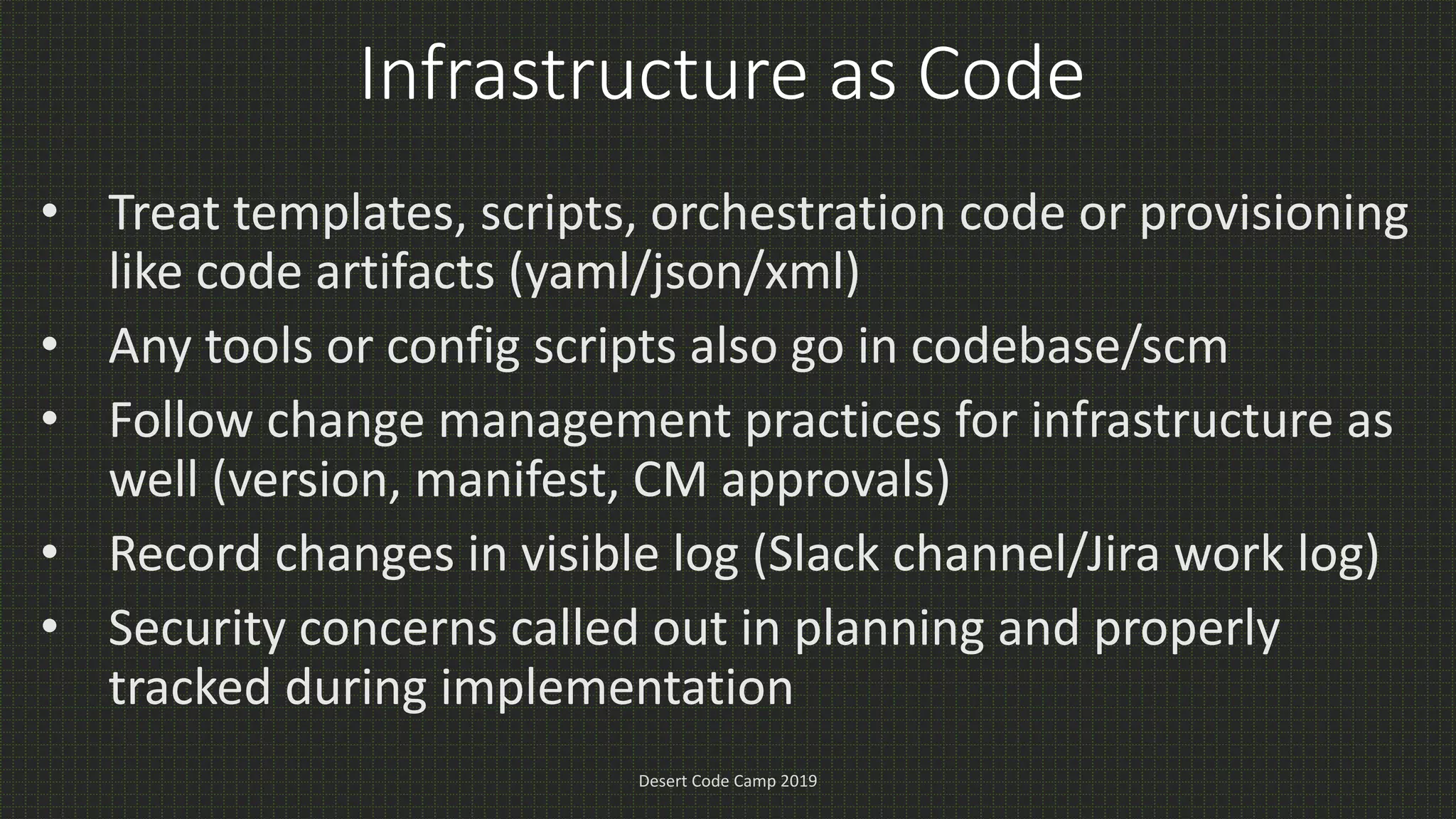 Infrastructure as Code

• Treat templates, scripts, orchestration code or provisioning like code artifacts (yaml/json/xml)
• Any tools or config scripts also go in codebase/scm
• Follow change management practices for infrastructure as well (version, manifest, CM approvals)
• Record changes in visible log (Slack channel/Jira work log)
• Security concerns called out in planning and properly tracked during implementation

Desert Code Camp 2019